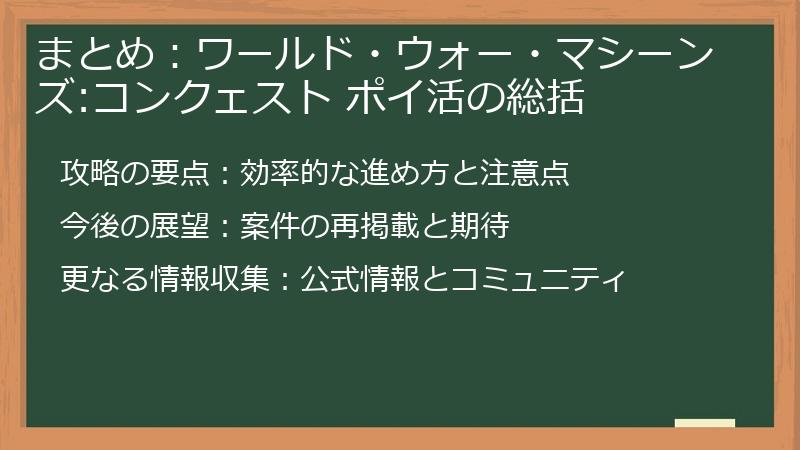 まとめ：ワールド・ウォー・マシーンズ:コンクェスト ポイ活の総括

攻略の要点：効率的な進め方と注意点

今後の展望：案件の再掲載と期待

更なる情報収集：公式情報とコミュニティ